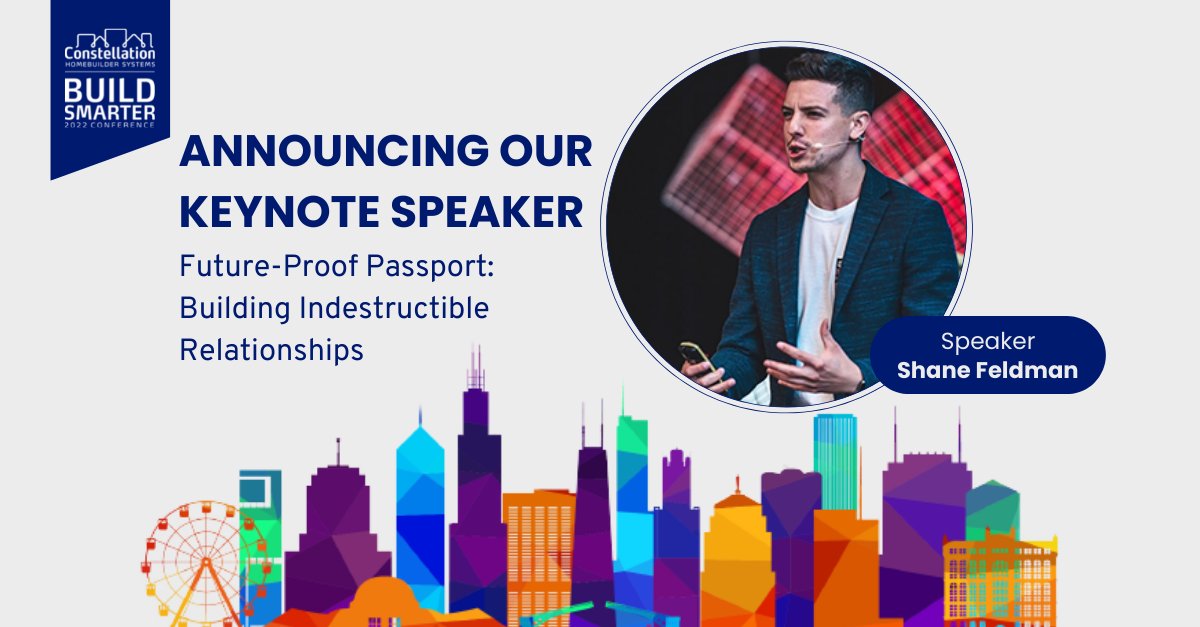 Constellation
HOMEBUILDER SYSTEMS
BUILD SMARTER
2022 CONFERENCE

ANNOUNCING OUR KEYNOTE SPEAKER

Future-Proof Passport: Building Indestructible Relationships

Speaker
Shane Feldman